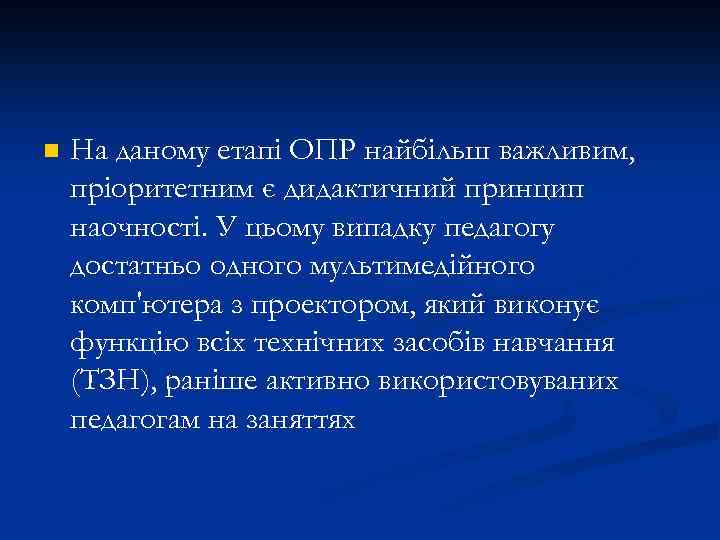 На даному етапі ОПР найбільш важливим, пріоритетним є дидактичний принцип наочності. У цьому випадку педагогу достатньо одного мультимедійного комп'ютера з проектором, який виконує функцію всіх технічних засобів навчання (ТЗН), раніше активно використовуваних педагогам на заняттях